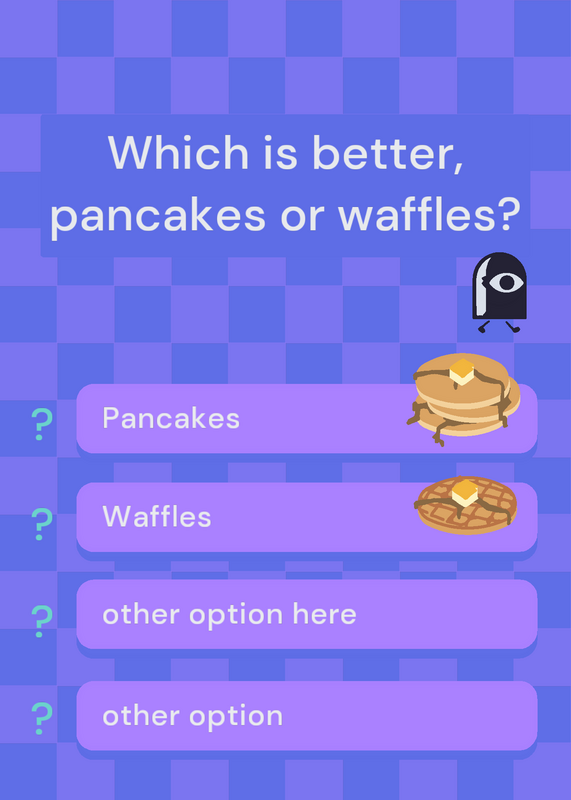 Which is better, pancakes or waffles?

?
Pancakes

?
Waffles

?
other option here

?
other option